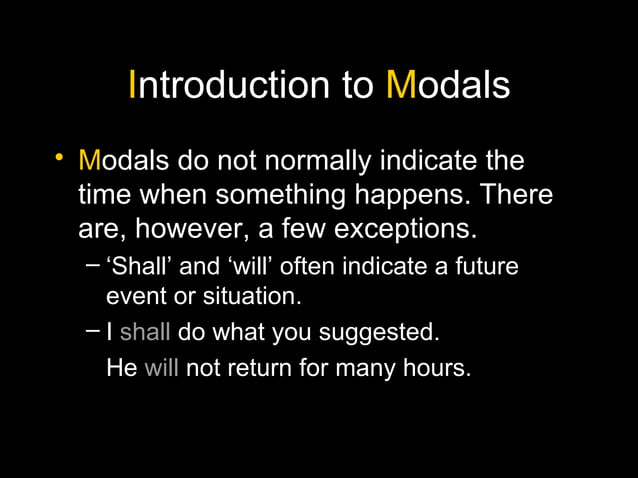 Introduction to Modals

• Modals do not normally indicate the time when something happens. There are, however, a few exceptions.

– ‘Shall’ and ‘will’ often indicate a future event or situation.

– I shall do what you suggested.
He will not return for many hours.